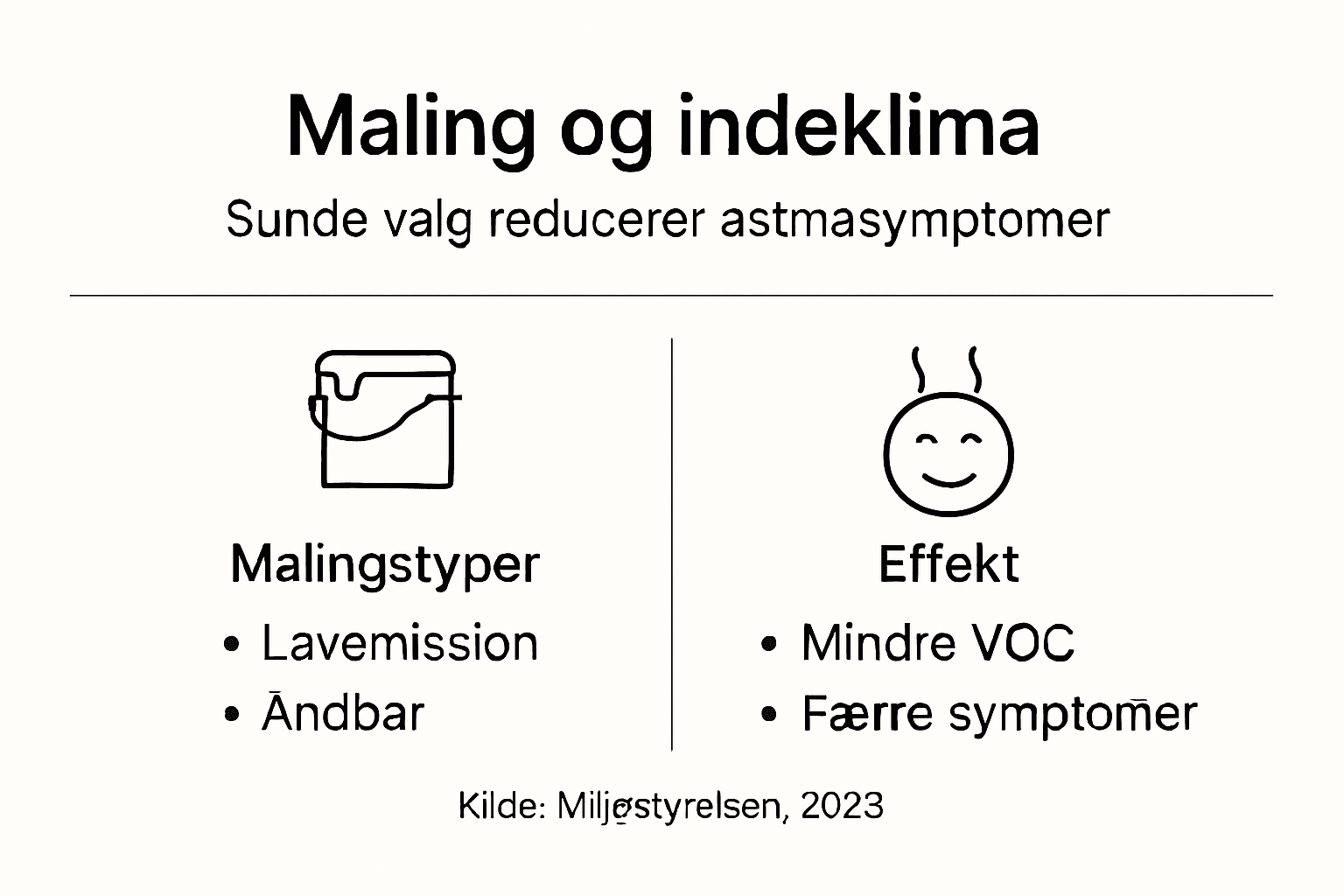 Maling og indeklima

Sunde valg reducerer astmasymptomer

Malingstyper

• Lavemission
• Āndbar

Effekt

• Mindre VOC
• Færre symptomer

Kilde: Miljøstyrelsen, 2023